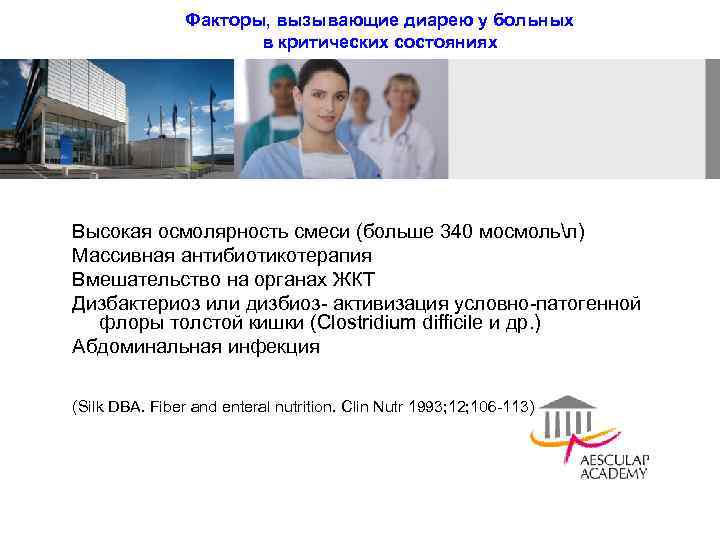 Факторы, вызывающие диарею у больных в критических состояниях

Высокая осмолярность смеси (больше 340 мосмоль\л)
Массивная антибиотикотерапия
Вмешательство на органах ЖКТ
Дизбактериоз или дизбиоз- активизация условно-патогенной флоры толстой кишки (Clostridium difficile и др.)
Абдоминальная инфекция

(Silk DBA. Fiber and enteral nutrition. Clin Nutr 1993;12;106-113)

AESCULAP ACADEMY